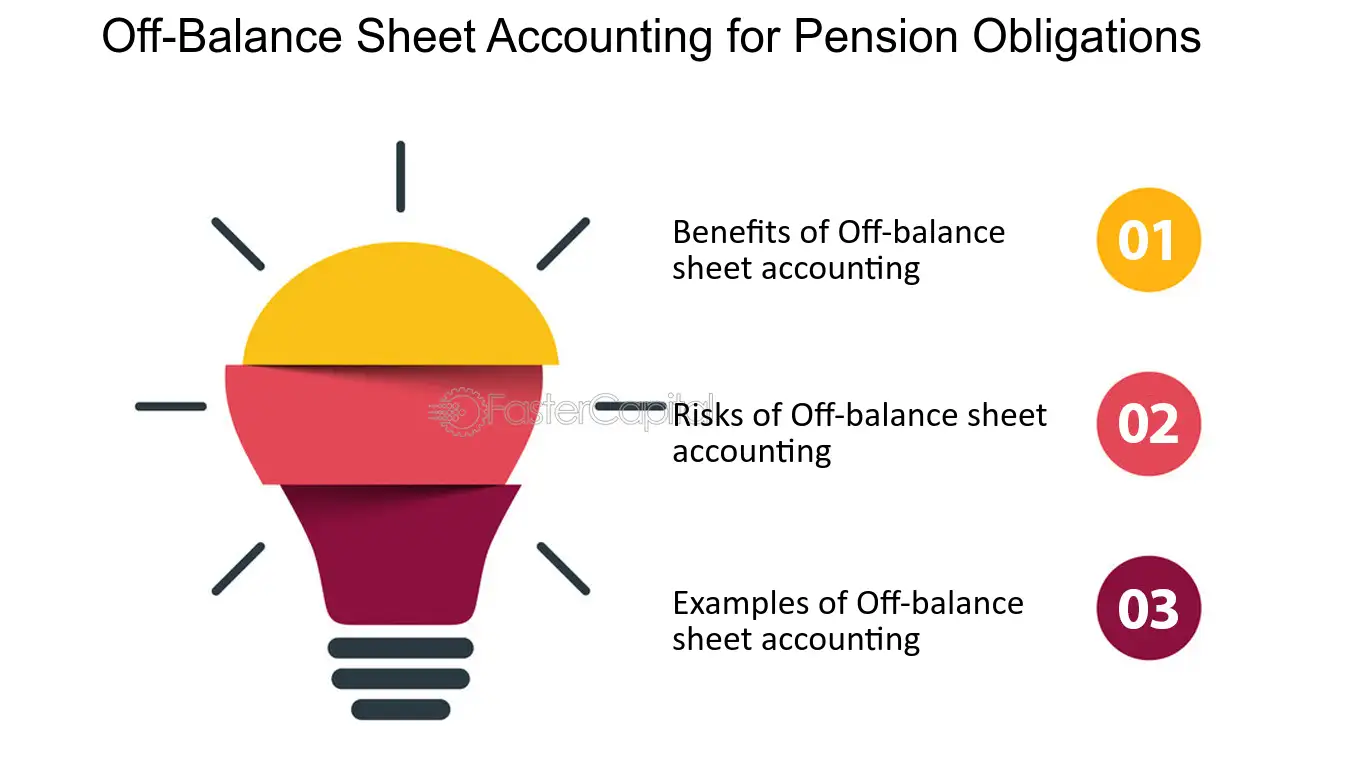 Off-Balance Sheet Accounting for Pension Obligations

FasterCapital

Benefits of Off-balance sheet accounting

01

Risks of Off-balance sheet accounting

02

Examples of Off-balance sheet accounting

03